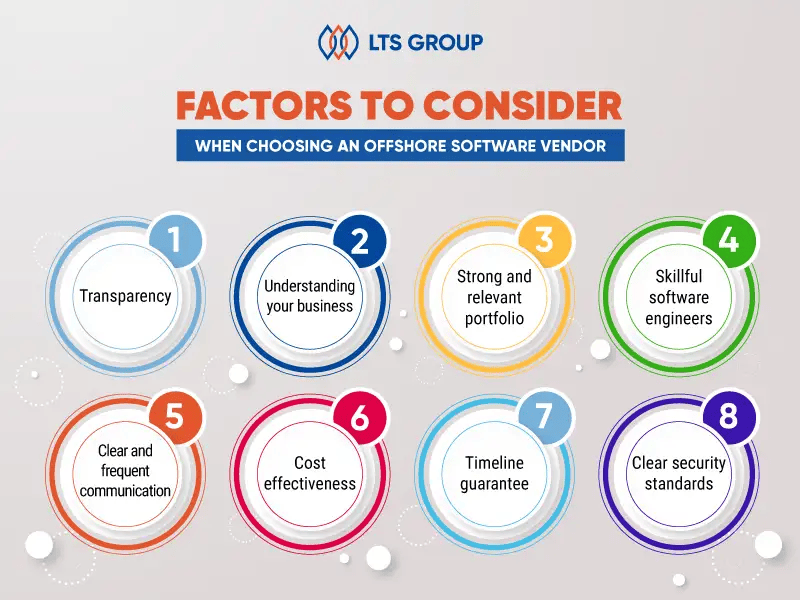 LTS GROUP

FACTORS TO CONSIDER

WHEN CHOOSING AN OFFSHORE SOFTWARE VENDOR

1
Transparency

2
Understanding your business

3
Strong and relevant portfolio

4
Skillful software engineers

5
Clear and frequent communication

6
Cost effectiveness

7
Timeline guarantee

8
Clear security standards